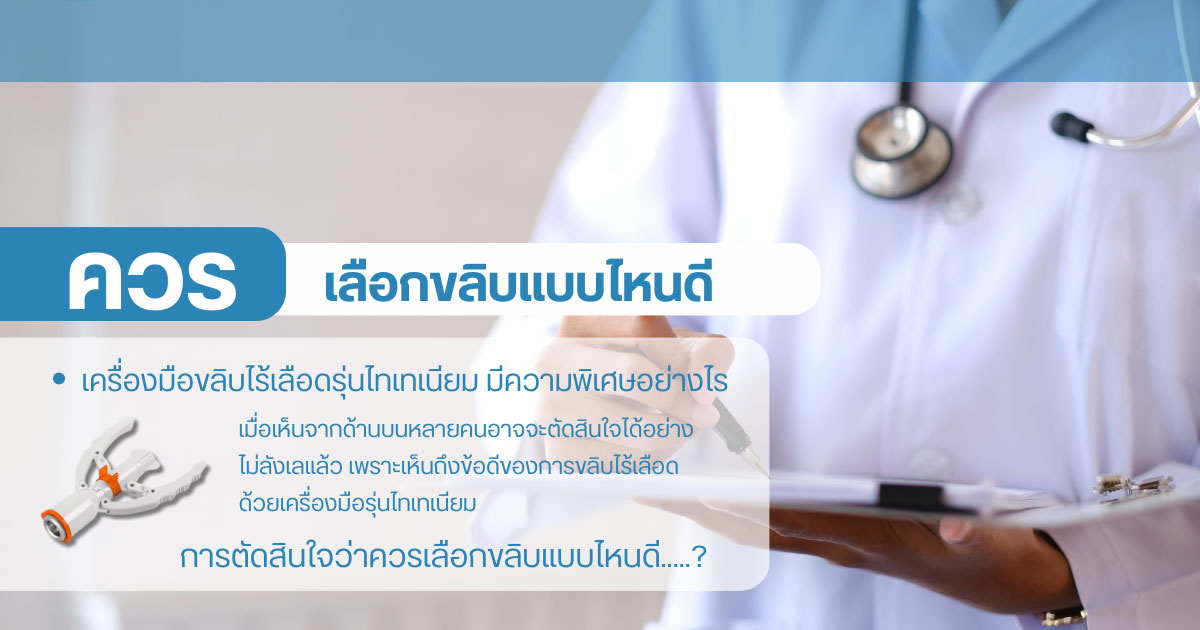 ควร เลือกขลิบแบบไหนดี

• เครื่องมือขลิบไร้เลือดรุ่นไทเทเนียม มีความพิเศษอย่างไร

เมื่อเห็นจากด้านบนหลายคนอาจจะตัดสินใจได้อย่างไม่ลังเลแล้ว เพราะเห็นถึงข้อดีของการขลิบไร้เลือดด้วยเครื่องมือรุ่นไทเทเนียม

การตัดสินใจว่าควรเลือกขลิบแบบไหนดี.....?